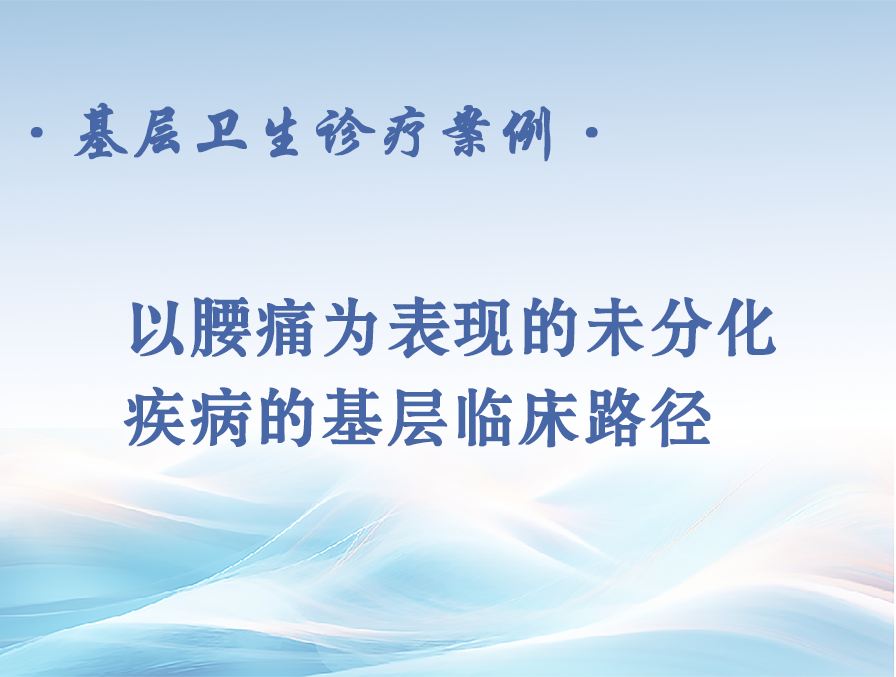 · 基层卫生诊疗案例 ·

以腰痛为表现的未分化疾病的基层临床路径